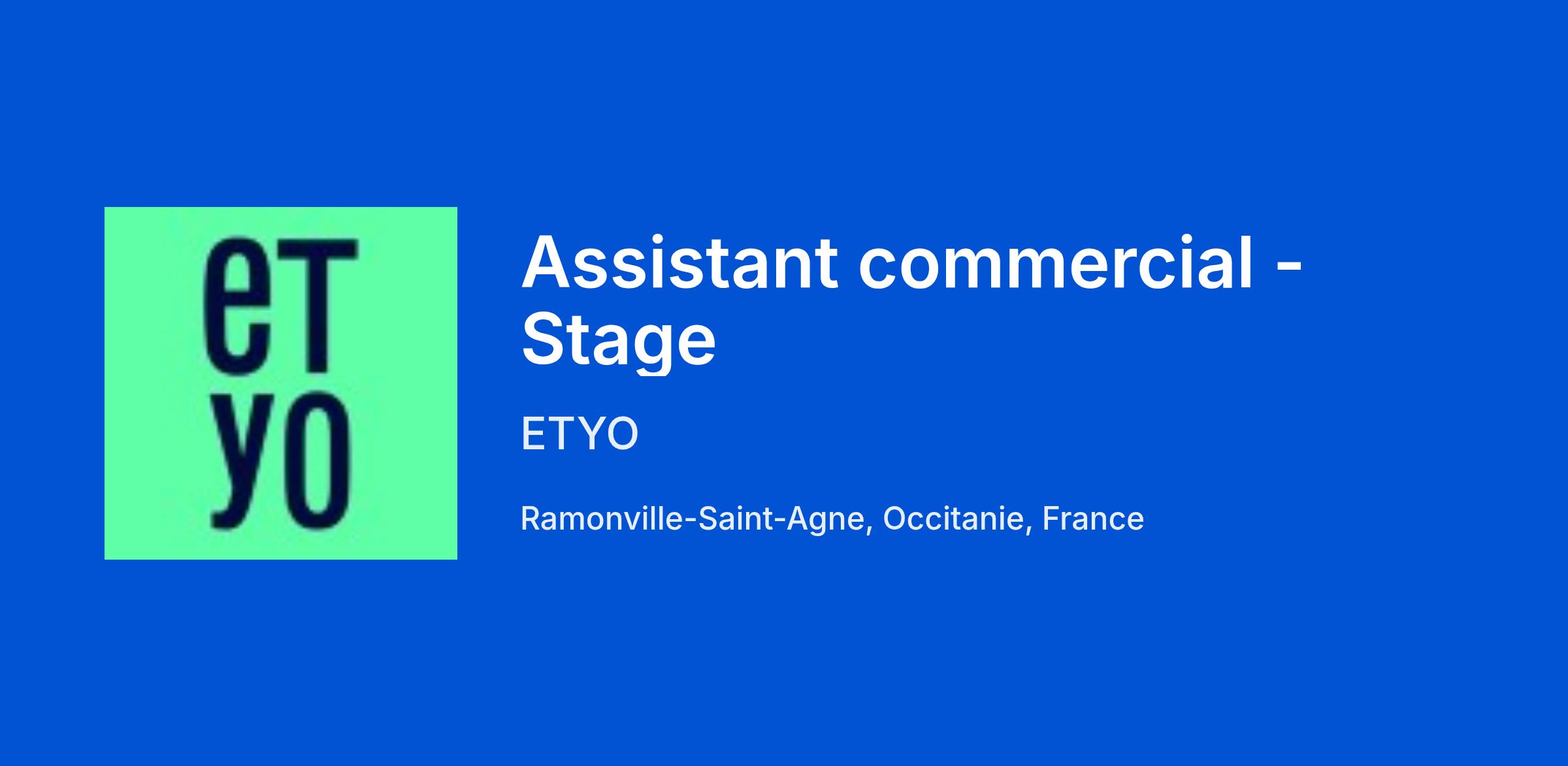 eT
yo

Assistant commercial - Stage

ETYO

Ramonville-Saint-Agne, Occitanie, France